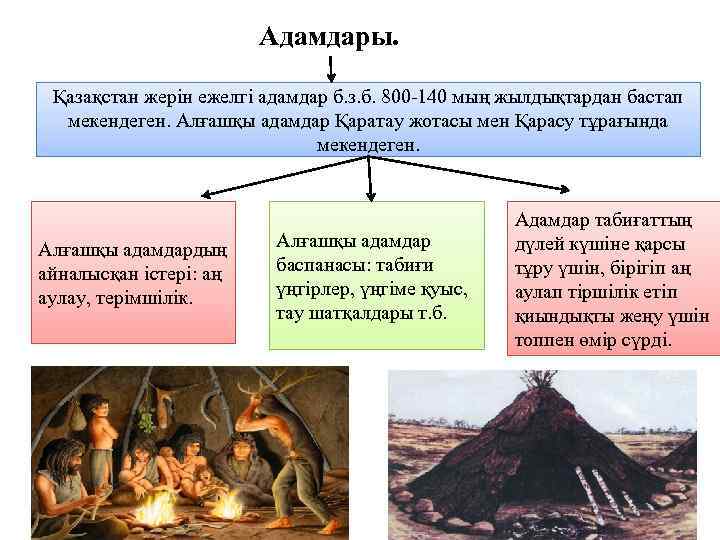 Адамдары.

Қазақстан жерін ежелгі адамдар б.з.б. 800-140 мың жылдықтардан бастап мекендеген. Алғашқы адамдар Қаратау жотасы мен Қарасу тұрағында мекендеген.

Алғашқы адамдардың айналысқан істері: аң аулау, терімшілік.

Алғашқы адамдар баспанасы: табиғи үңгірлер, үңгіме қуыс, тау шатқалдары т.б.

Адамдар табиғаттың дүлей күшіне қарсы тұру үшін, бірігіп аң аулап тіршілік етіп қиындықты жеңу үшін топпен өмір сүрді.